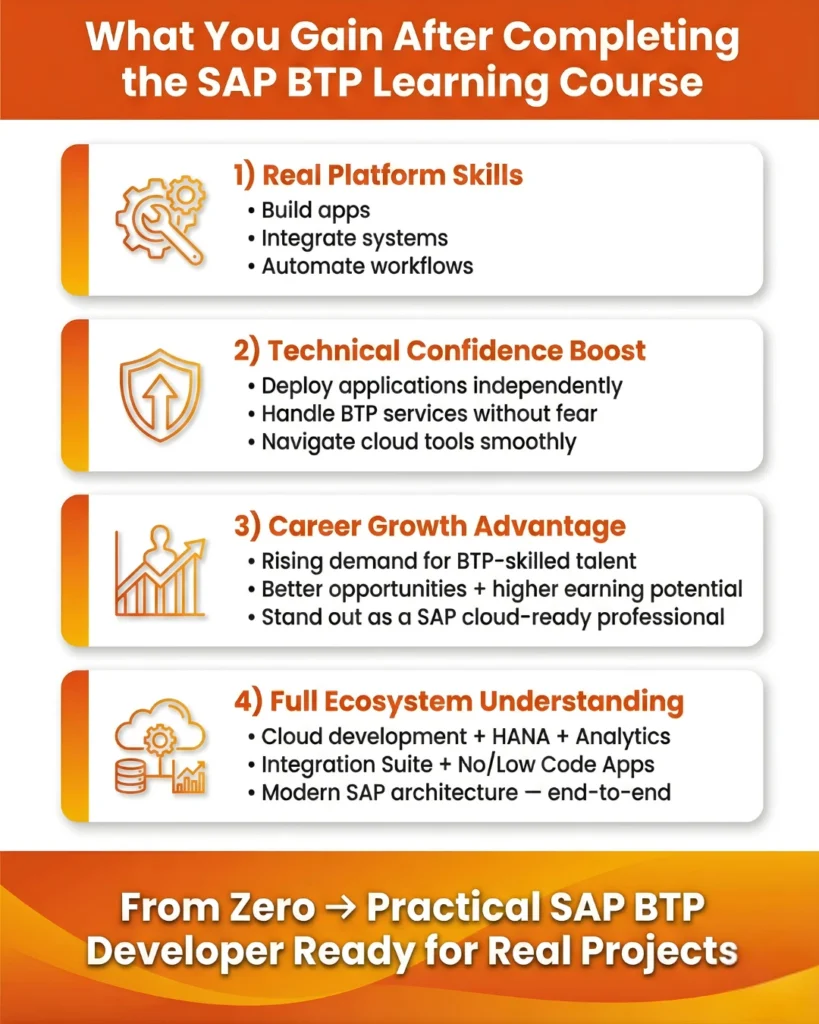 What You Gain After Completing the SAP BTP Learning Course

1) Real Platform Skills
• Build apps
• Integrate systems
• Automate workflows

2) Technical Confidence Boost
• Deploy applications independently
• Handle BTP services without fear
• Navigate cloud tools smoothly

3) Career Growth Advantage
• Rising demand for BTP-skilled talent
• Better opportunities + higher earning potential
• Stand out as a SAP cloud-ready professional

4) Full Ecosystem Understanding
• Cloud development + HANA + Analytics
• Integration Suite + No/Low Code Apps
• Modern SAP architecture — end-to-end

From Zero → Practical SAP BTP Developer Ready for Real Projects